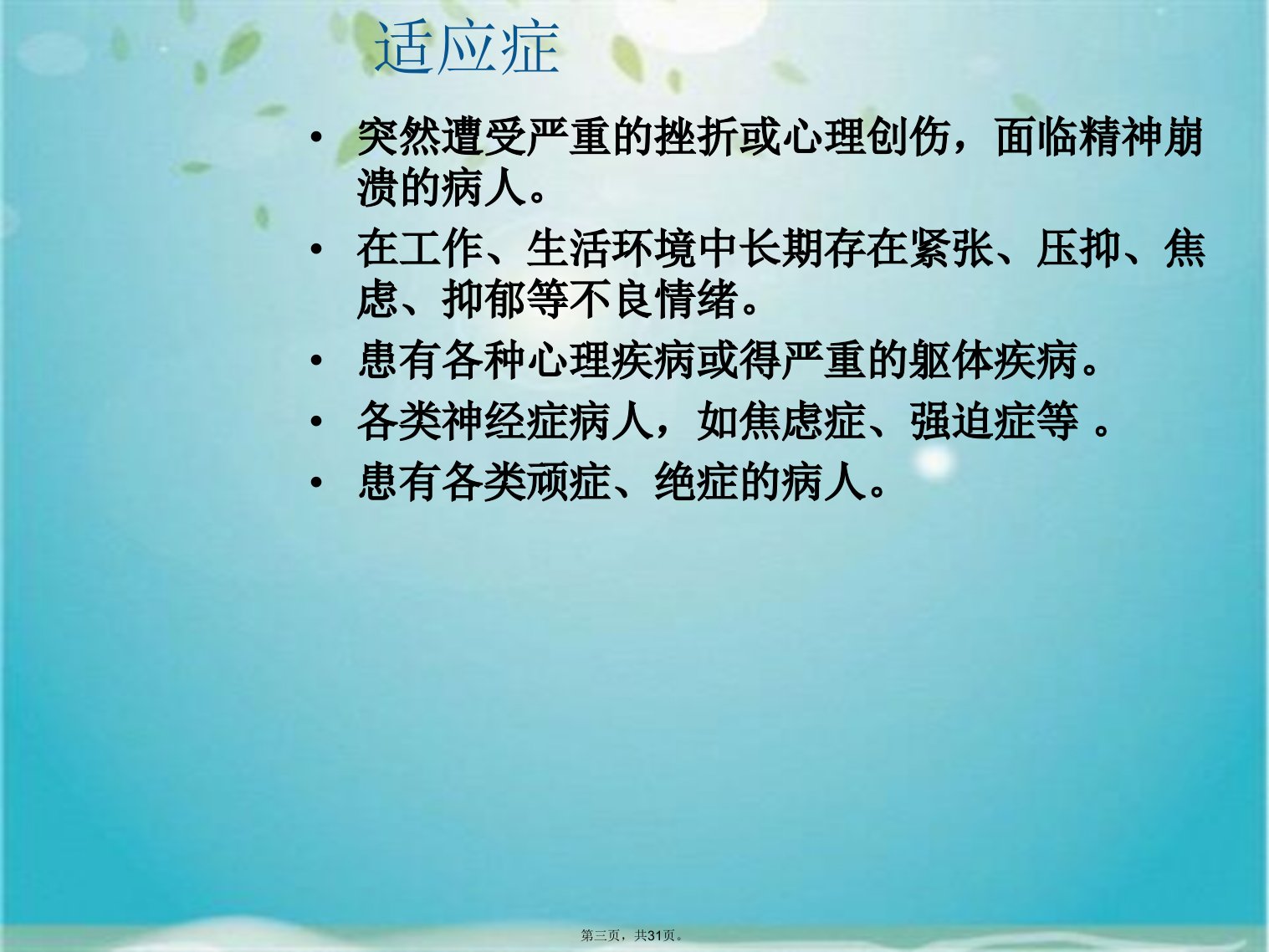 适应症

• 突然遭受严重的挫折或心理创伤，面临精神崩溃的病人。
• 在工作、生活环境中长期存在紧张、压抑、焦虑、抑郁等不良情绪。
• 患有各种心理疾病或得严重的躯体疾病。
• 各类神经症病人，如焦虑症、强迫症等 。
• 患有各类顽症、绝症的病人。

第三页，共31页。